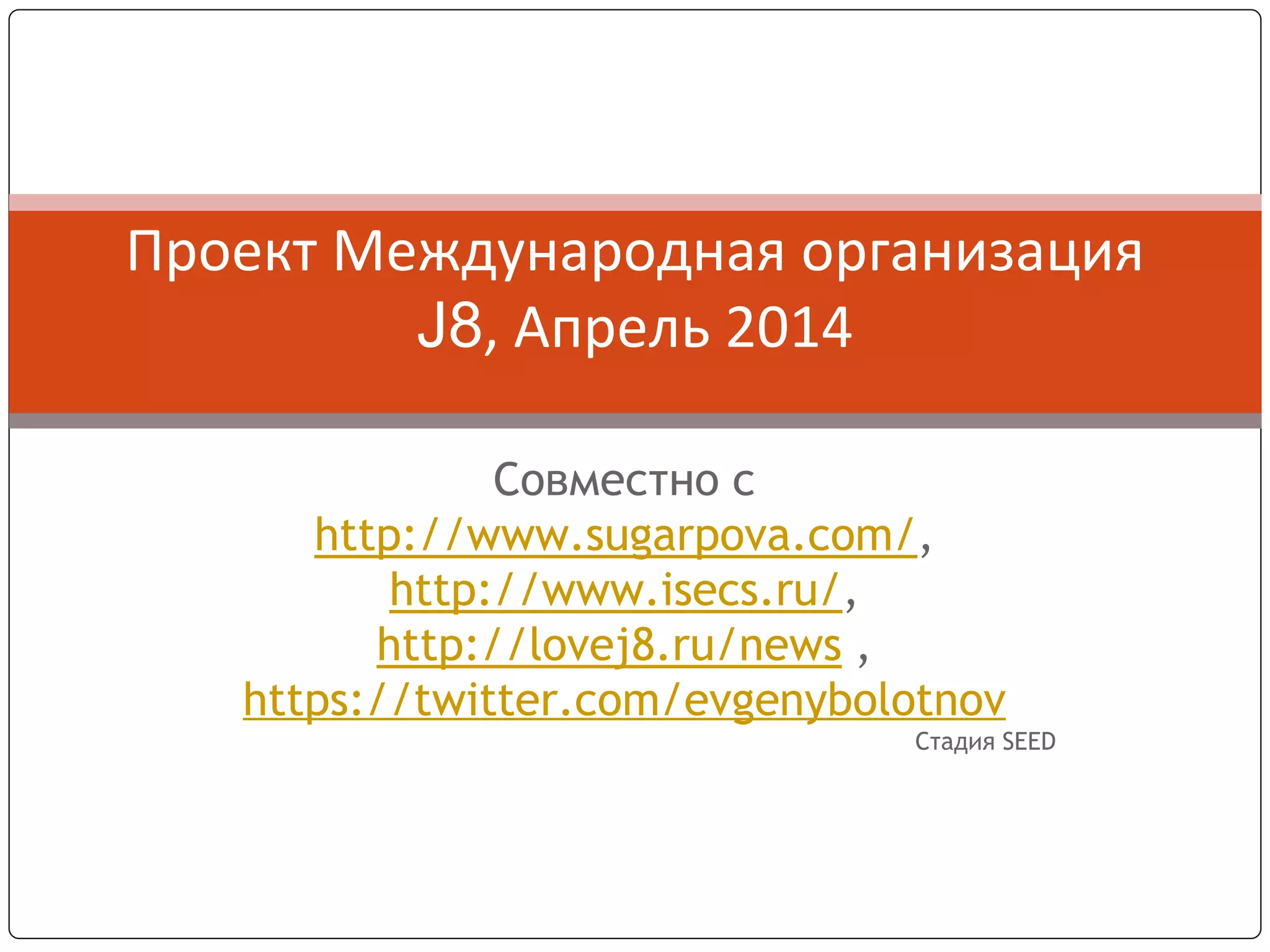 Проект Международная организация J8, Апрель 2014

Совместно с
http://www.sugarpova.com/,
http://www.isecs.ru/,
http://lovej8.ru/news ,
https://twitter.com/evgenybolotnov
Стадия SEED